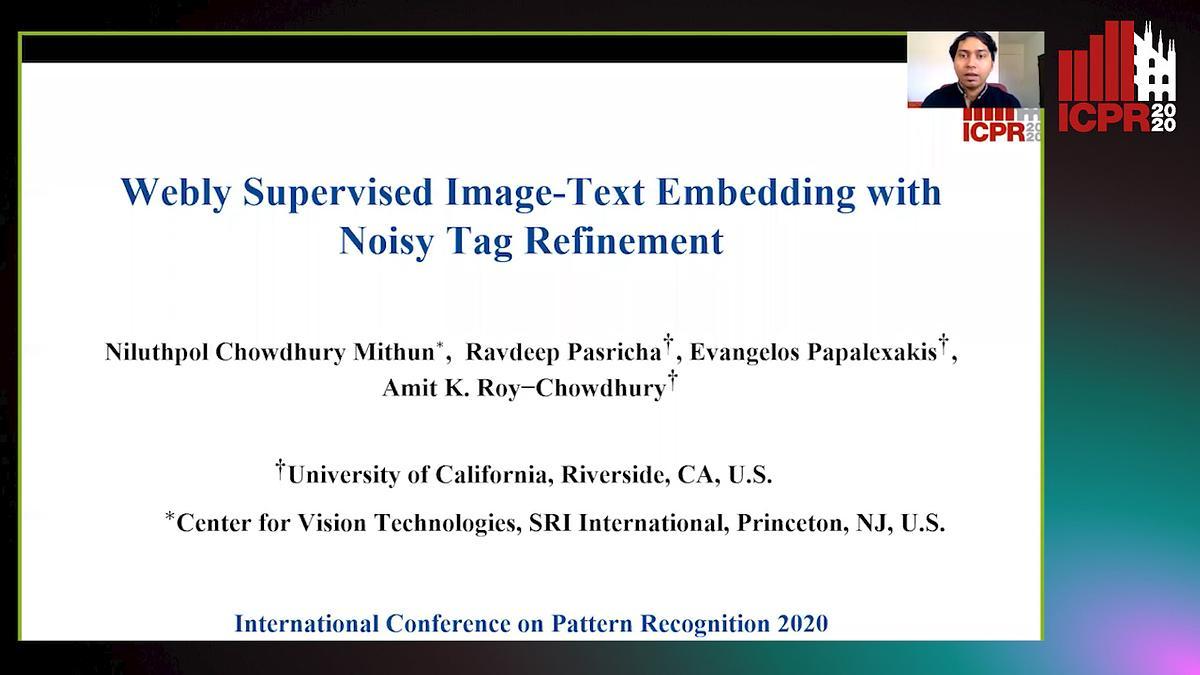 ICPR 2020

ICPR 2020

Webly Supervised Image-Text Embedding with Noisy Tag Refinement

Niluthpol Chowdhury Mithun$^{*}$, Ravdeep Pasricha$^{\dagger}$, Evangelos Papalexakis$^{\dagger}$, Amit K. Roy−Chowdhury$^{\dagger}$

$^{\dagger}$University of California, Riverside, CA, U.S.

$^{*}$Center for Vision Technologies, SRI International, Princeton, NJ, U.S.

International Conference on Pattern Recognition 2020